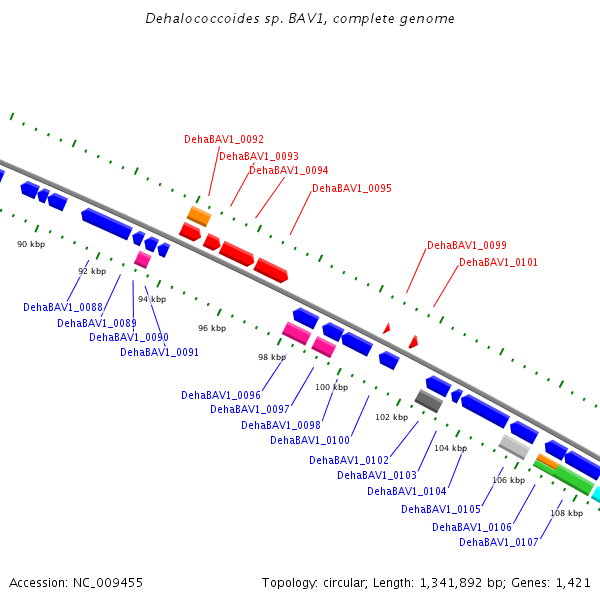 Dehalococcoides sp. BAV1, complete genome

DehaBAV1_0092
DehaBAV1_0093
DehaBAV1_0094
DehaBAV1_0095
DehaBAV1_0099
DehaBAV1_0101

90 kbp
92 kbp
94 kbp
96 kbp
98 kbp
100 kbp
102 kbp
104 kbp
106 kbp
108 kbp

DehaBAV1_0088
DehaBAV1_0089
DehaBAV1_0090
DehaBAV1_0091
DehaBAV1_0096
DehaBAV1_0097
DehaBAV1_0098
DehaBAV1_0100
DehaBAV1_0102
DehaBAV1_0103
DehaBAV1_0104
DehaBAV1_0105
DehaBAV1_0106
DehaBAV1_0107

Accession: NC_009455
Topology: circular; Length: 1,341,892 bp; Genes: 1,421